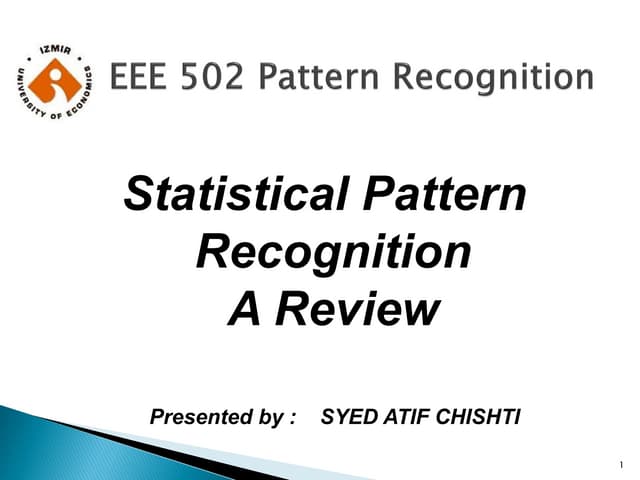 IZMIR
UNIVERSITY OF ECONOMICS

EEE 502 Pattern Recognition

Statistical Pattern Recognition
A Review

Presented by : SYED ATIF CHISHTI

1